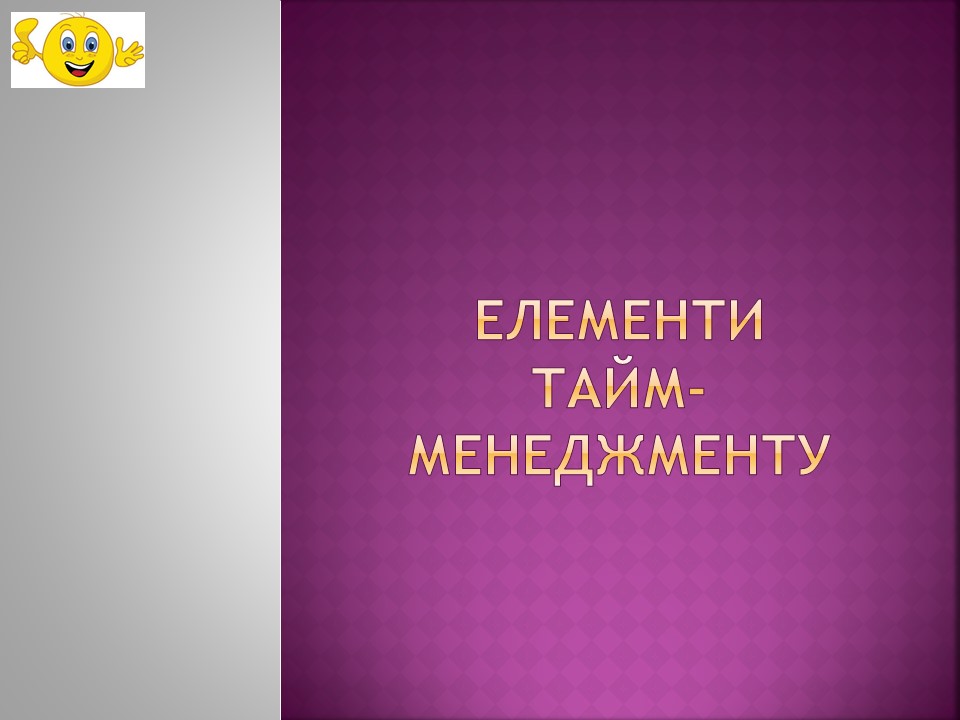 ЕЛЕМЕНТИ ТАЙМ-МЕНЕДЖМЕНТУ